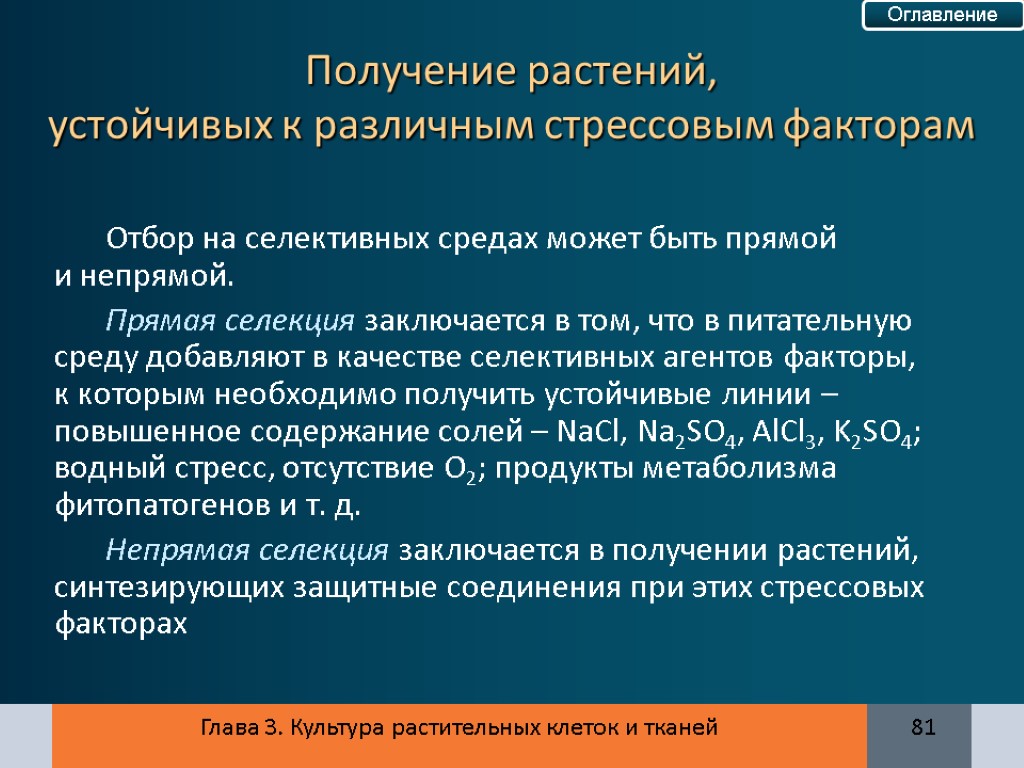 Оглавление

Получение растений, устойчивых к различным стрессовым факторам

Отбор на селективных средах может быть прямой и непрямой.

Прямая селекция заключается в том, что в питательную среду добавляют в качестве селективных агентов факторы, к которым необходимо получить устойчивые линии – повышенное содержание солей – $NaCl$, $Na_2SO_4$, $AlCl_3$, $K_2SO_4$; водный стресс, отсутствие $O_2$; продукты метаболизма фитопатогенов и т. д.

Непрямая селекция заключается в получении растений, синтезирующих защитные соединения при этих стрессовых факторах

Глава 3. Культура растительных клеток и тканей

81